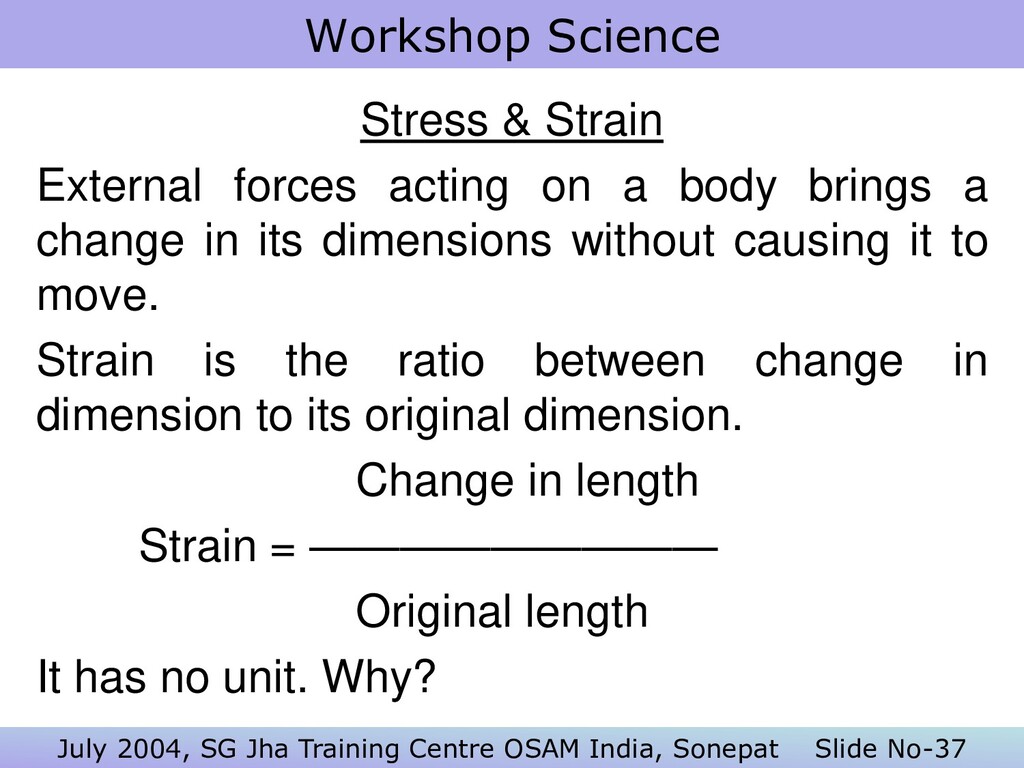 Workshop Science

Stress & Strain

External forces acting on a body brings a change in its dimensions without causing it to move.

Strain is the ratio between change in dimension to its original dimension.

$\text{Strain} = \frac{\text{Change in length}}{\text{Original length}}$

It has no unit. Why?

July 2004, SG Jha Training Centre OSAM India, Sonepat Slide No-37